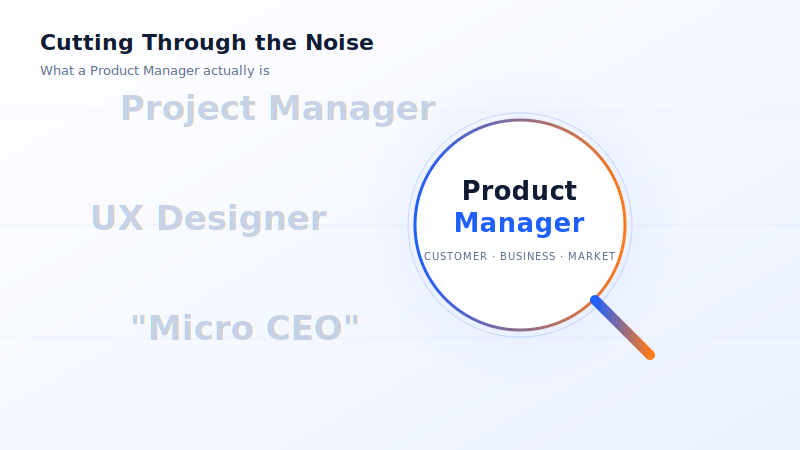 Cutting Through the Noise
What a Product Manager actually is

Project Manager

UX Designer

"Micro CEO"

Product
Manager
CUSTOMER · BUSINESS · MARKET